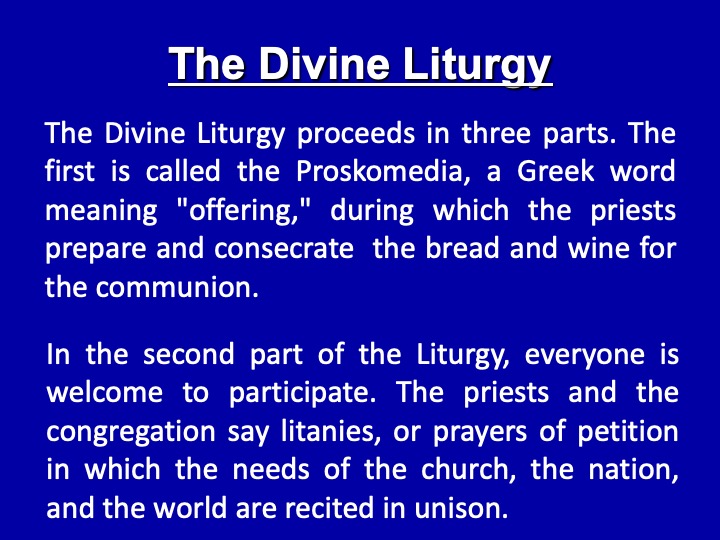 The Divine Liturgy

The Divine Liturgy proceeds in three parts. The first is called the Proskomedia, a Greek word meaning "offering," during which the priests prepare and consecrate the bread and wine for the communion.

In the second part of the Liturgy, everyone is welcome to participate. The priests and the congregation say litanies, or prayers of petition in which the needs of the church, the nation, and the world are recited in unison.